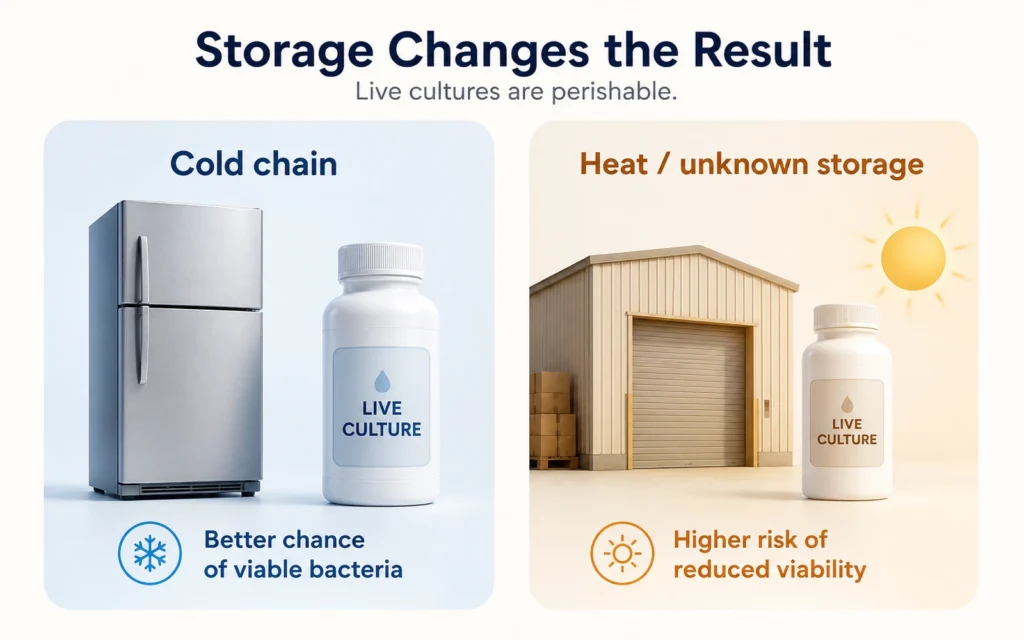 Storage Changes the Result

Live cultures are perishable.

Cold chain

LIVE CULTURE

Better chance of viable bacteria

Heat / unknown storage

LIVE CULTURE

Higher risk of reduced viability